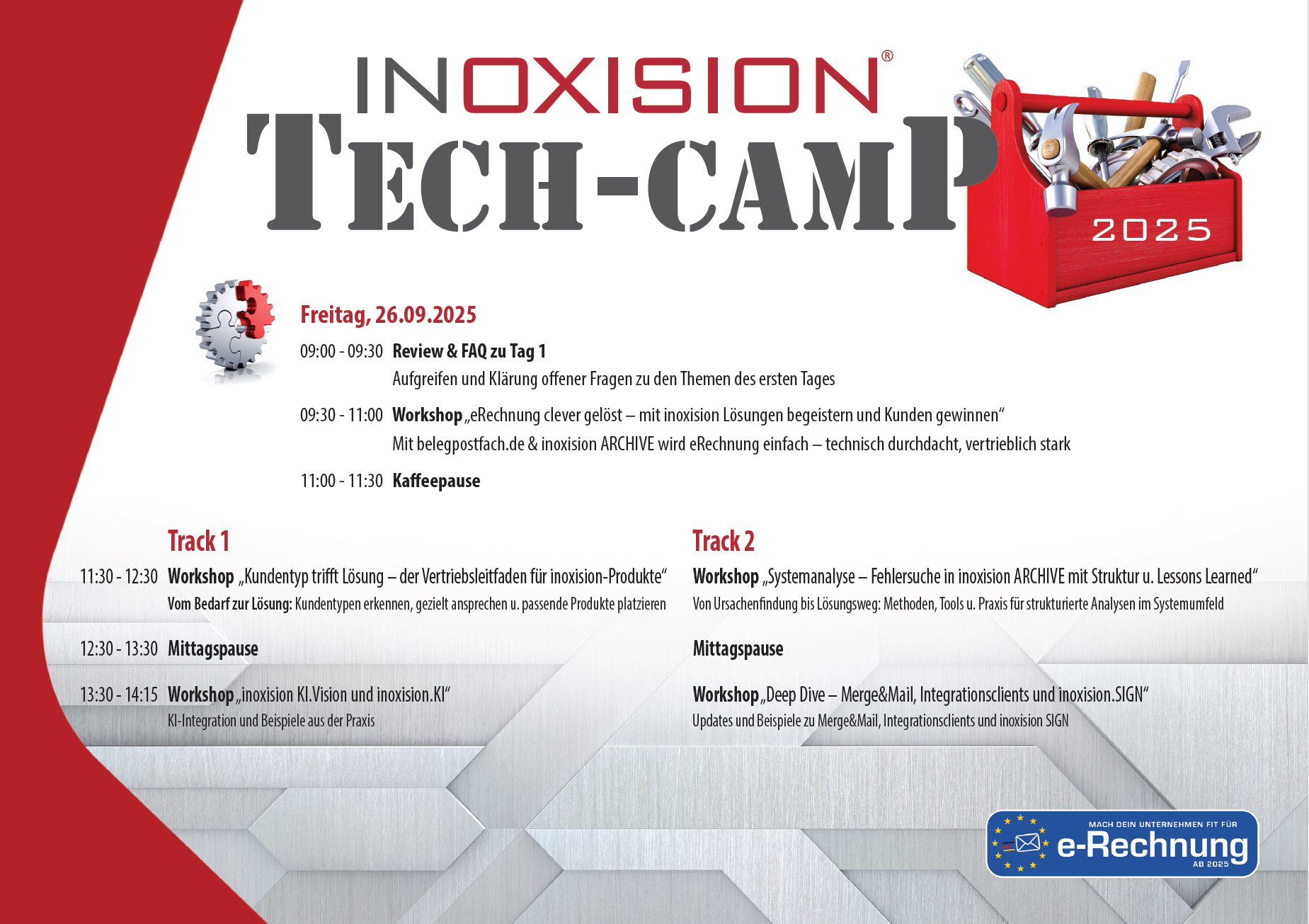 INOXISION®

TECH-CAMP

2025

3

Freitag, 26.09.2025

09:00 - 09:30 Review & FAQ zu Tag 1
Aufgreifen und Klärung offener Fragen zu den Themen des ersten Tages

09:30 - 11:00 Workshop „eRechnung clever gelöst – mit inoxision Lösungen begeistern und Kunden gewinnen“
Mit belegpostfach.de & inoxision ARCHIVE wird eRechnung einfach – technisch durchdacht, vertrieblich stark

11:00 - 11:30 Kaffeepause

Track 1

11:30 - 12:30 Workshop „Kundentyp trifft Lösung – der Vertriebsleitfaden für inoxision-Produkte“
Vom Bedarf zur Lösung: Kundentypen erkennen, gezielt ansprechen u. passende Produkte platzieren

12:30 - 13:30 Mittagspause

13:30 - 14:15 Workshop „inoxision KI.Vision und inoxision.KI“
KI-Integration und Beispiele aus der Praxis

Track 2

Workshop „Systemanalyse – Fehlersuche in inoxision ARCHIVE mit Struktur u. Lessons Learned“
Von Ursachenfindung bis Lösungsweg: Methoden, Tools u. Praxis für strukturierte Analysen im Systemumfeld

Mittagspause

Workshop „Deep Dive – Merge&Mail, Integrationsclients und inoxision.SIGN“
Updates und Beispiele zu Merge&Mail, Integrationsclients und inoxision SIGN

MACH DEIN UNTERNEHMEN FIT FÜR
e-Rechnung
AB 2025